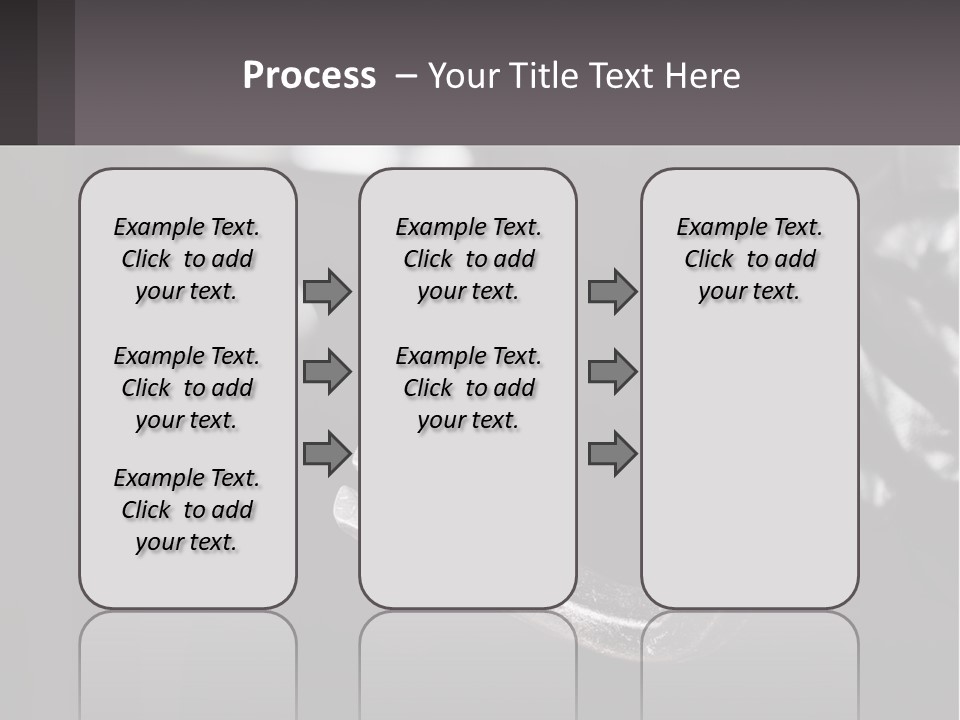 Process – Your Title Text Here

Example Text. Click to add your text.

Example Text. Click to add your text.

Example Text. Click to add your text.

Example Text. Click to add your text.

Example Text. Click to add your text.

Example Text. Click to add your text.